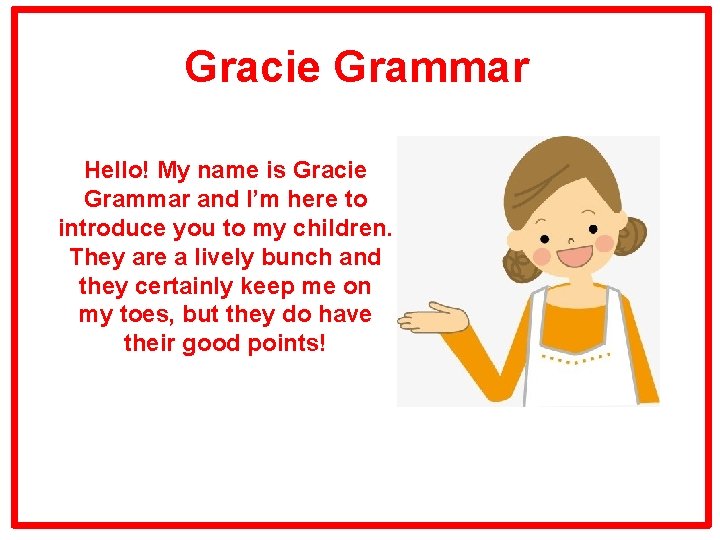 Gracie Grammar

Hello! My name is Gracie Grammar and I'm here to introduce you to my children. They are a lively bunch and they certainly keep me on my toes, but they do have their good points!